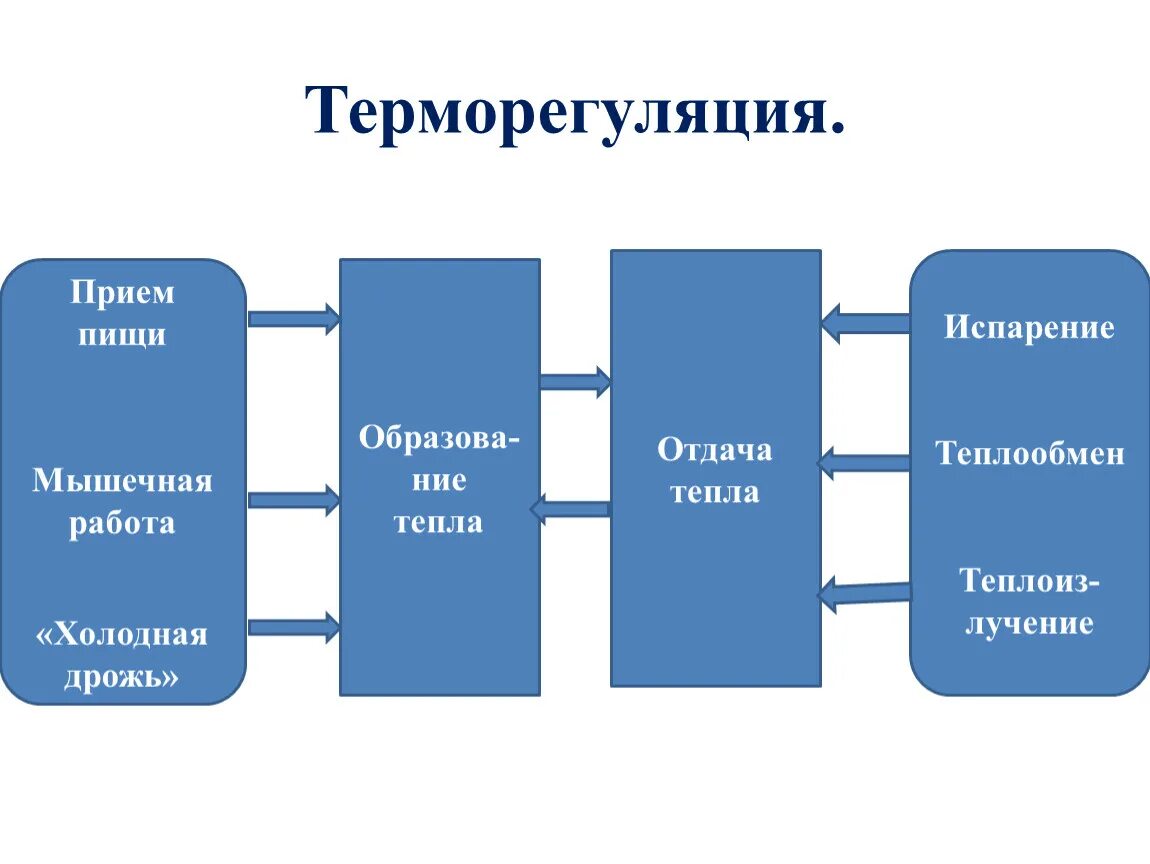 Терморегуляция.

Прием пищи

Мышечная работа

«Холодная дрожь»

Образование тепла

Отдача тепла

Испарение

Теплообмен

Теплоизлучение